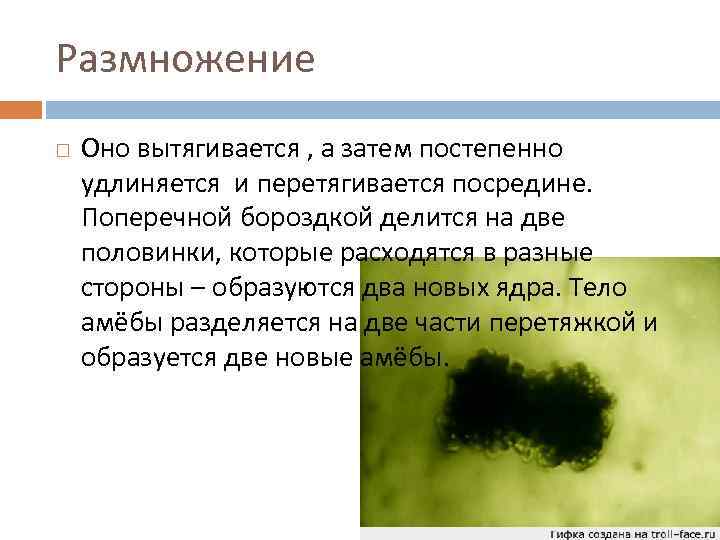 Размножение

Оно вытягивается , а затем постепенно удлиняется и перетягивается посредине. Поперечной бороздкой делится на две половинки, которые расходятся в разные стороны – образуются два новых ядра. Тело амёбы разделяется на две части перетяжкой и образуется две новые амёбы.

Гифка создана на troll-face.ru